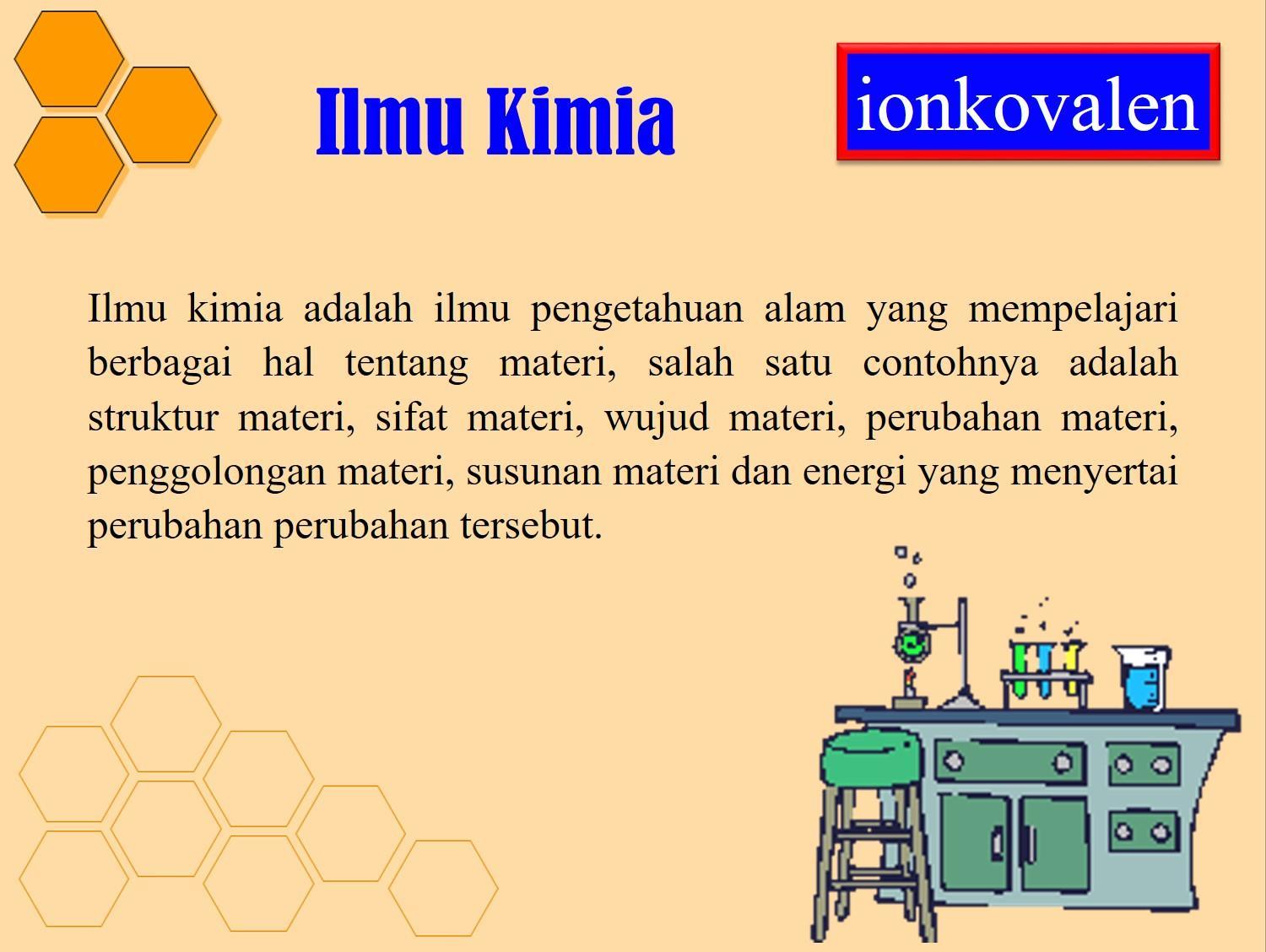 Ilmu Kimia

ionkovalen

Ilmu kimia adalah ilmu pengetahuan alam yang mempelajari berbagai hal tentang materi, salah satu contohnya adalah struktur materi, sifat materi, wujud materi, perubahan materi, penggolongan materi, susunan materi dan energi yang menyertai perubahan perubahan tersebut.